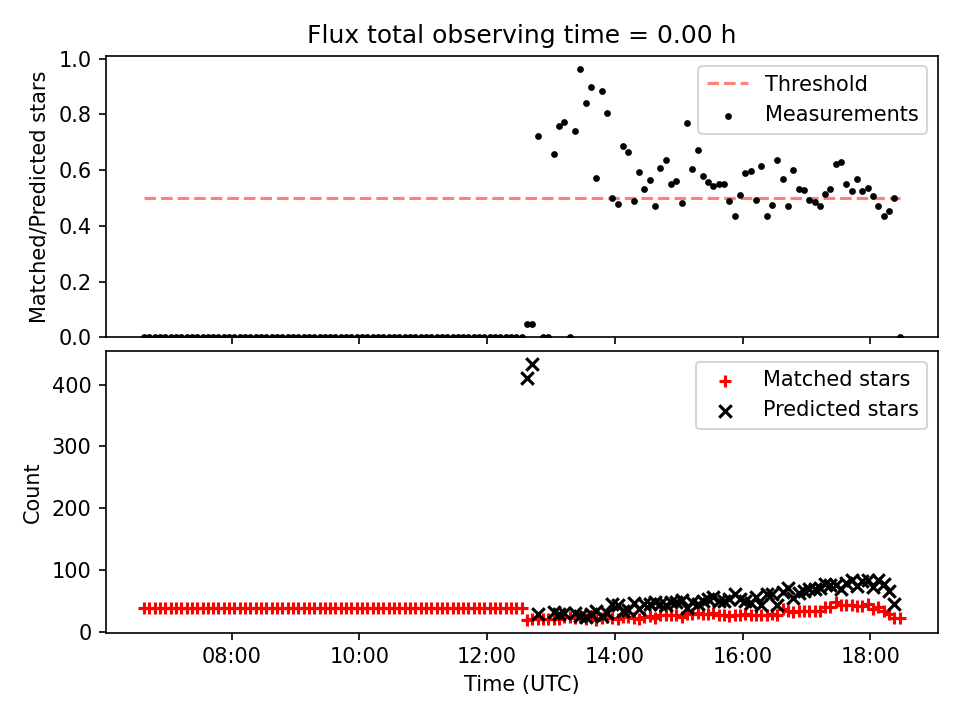 Flux total observing time = 0.00 h

Matched/Predicted stars

1.0
0.8
0.6
0.4
0.2
0.0

Threshold
Measurements

Count

400
300
200
100
0

Matched stars
Predicted stars

08:00
10:00
12:00
14:00
16:00
18:00

Time (UTC)